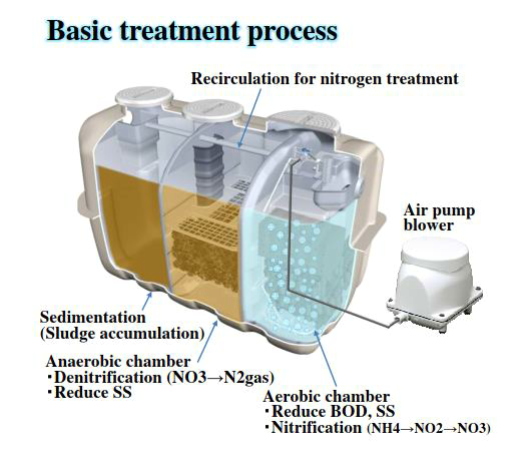 Basic treatment process

Recirculation for nitrogen treatment

Air pump blower

Sedimentation (Sludge accumulation)

Anaerobic chamber
・Denitrification (NO3→N2gas)
・Reduce SS

Aerobic chamber
・Reduce BOD, SS
・Nitrification (NH4→NO2→NO3)